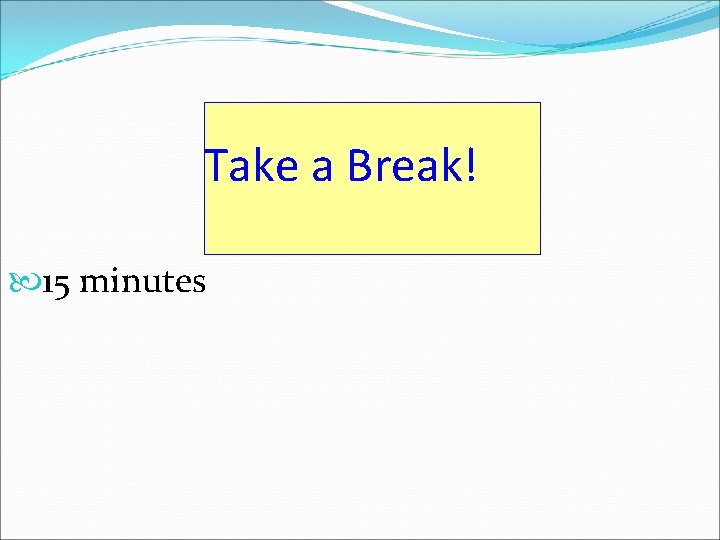 Take a Break!

15 minutes